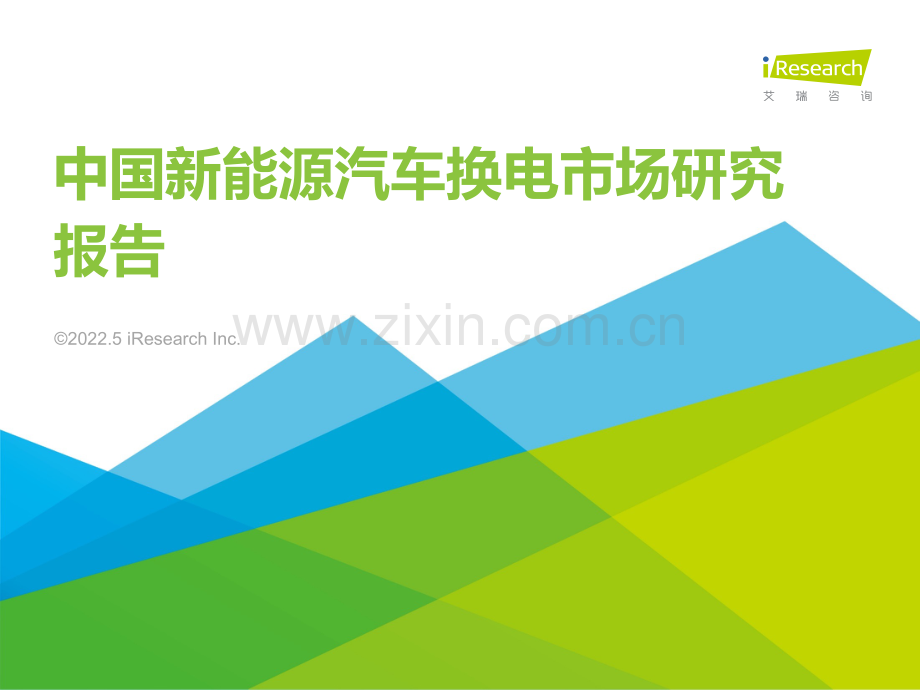 iResearch
艾瑞咨询

中国新能源汽车换电市场研究报告

©2022.5 iResearch Inc.

www.zixin.com.cn